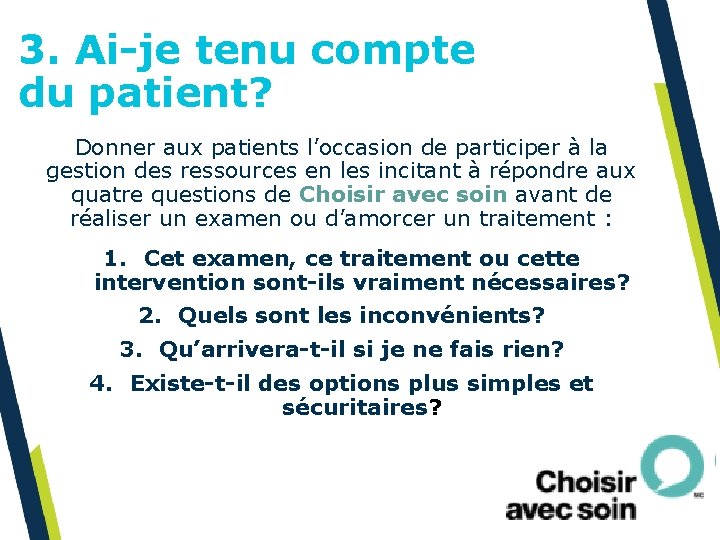 3. Ai-je tenu compte du patient?

Donner aux patients l'occasion de participer à la gestion des ressources en les incitant à répondre aux quatre questions de Choisir avec soin avant de réaliser un examen ou d'amorcer un traitement :

1. Cet examen, ce traitement ou cette intervention sont-ils vraiment nécessaires?
2. Quels sont les inconvénients?
3. Qu'arrivera-t-il si je ne fais rien?
4. Existe-t-il des options plus simples et sécuritaires?

Choisir avec soin MC